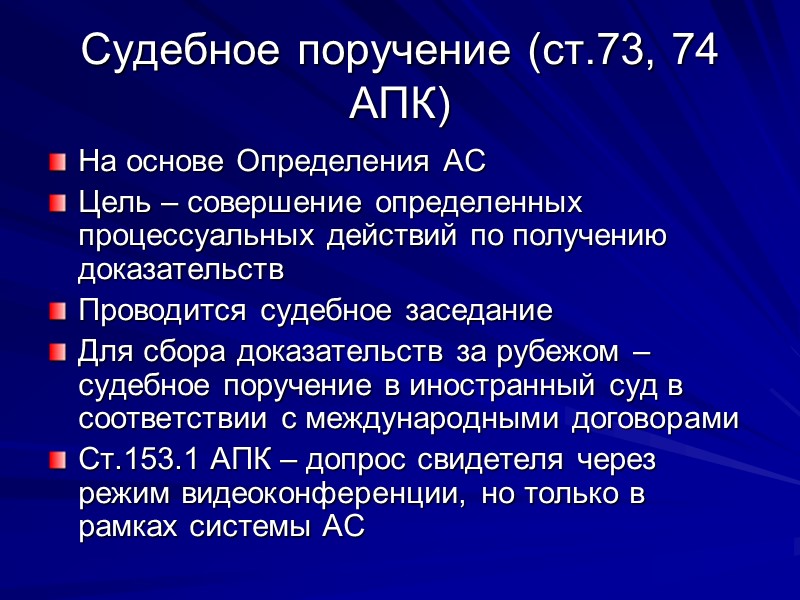 Судебное поручение (ст.73, 74 АПК)

На основе Определения АС

Цель – совершение определенных процессуальных действий по получению доказательств

Проводится судебное заседание

Для сбора доказательств за рубежом – судебное поручение в иностранный суд в соответствии с международными договорами

Ст.153.1 АПК – допрос свидетеля через режим видеоконференции, но только в рамках системы АС